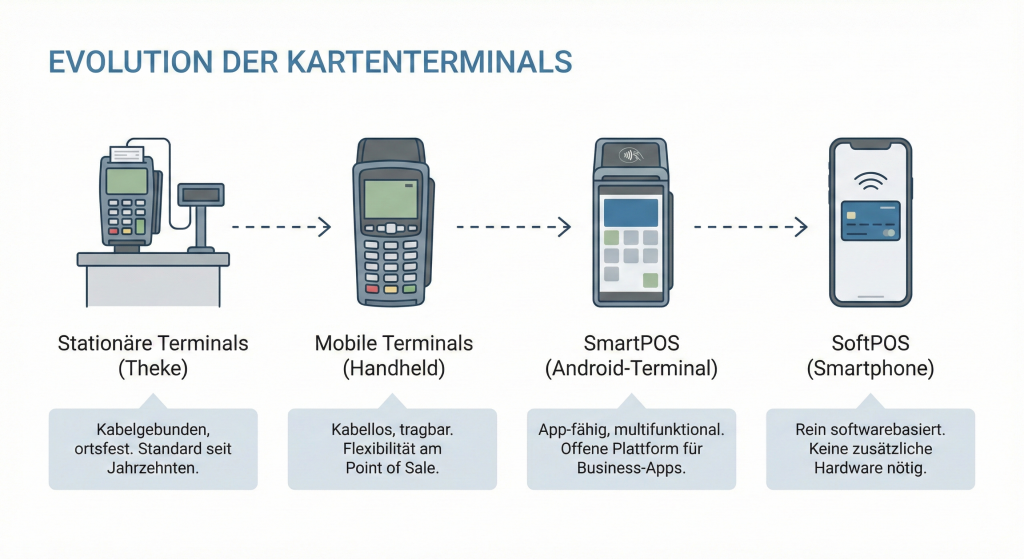 EVOLUTION DER KARTENTERMINALS

Stationäre Terminals (Theke)

Kabelgebunden, ortsfest. Standard seit Jahrzehnten.

Mobile Terminals (Handheld)

Kabellos, tragbar. Flexibilität am Point of Sale.

SmartPOS (Android-Terminal)

App-fähig, multifunktional. Offene Plattform für Business-Apps.

SoftPOS (Smartphone)

Rein softwarebasiert. Keine zusätzliche Hardware nötig.